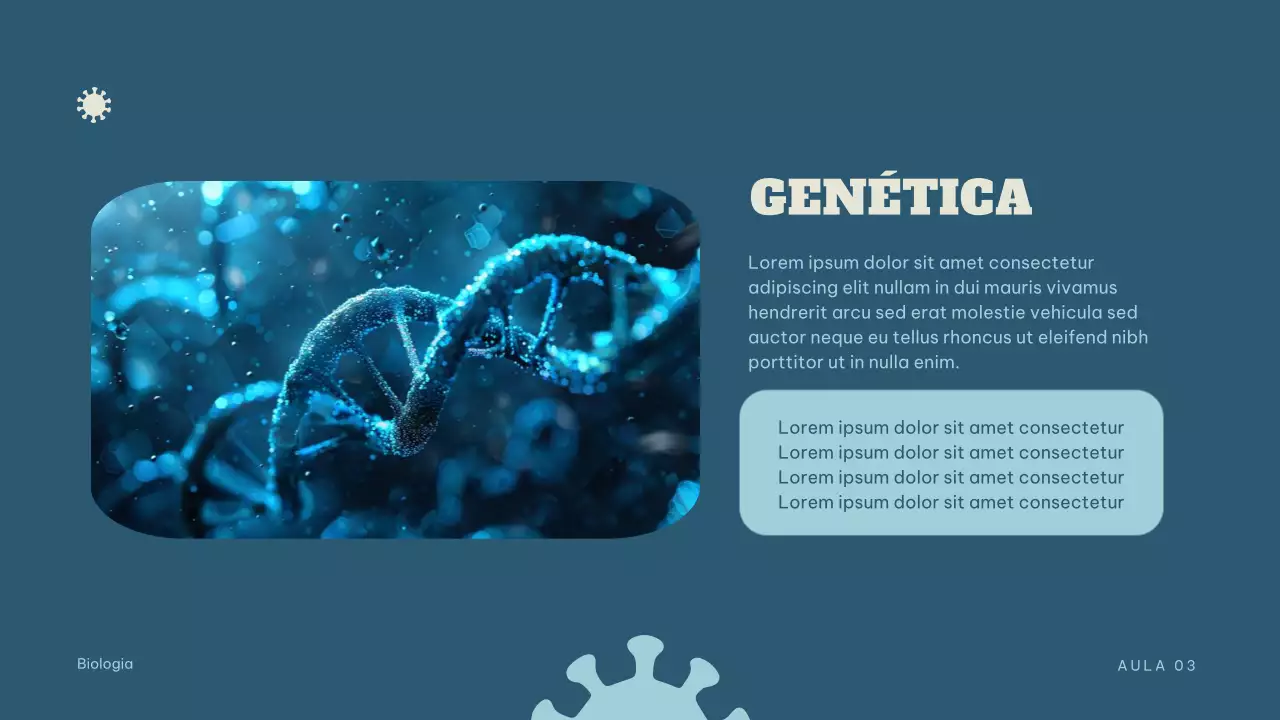 GENÉTICA

Lorem ipsum dolor sit amet consectetur adipiscing elit nullam in dui mauris vivamus hendrerit arcu sed erat molestie vehicula sed auctor neque eu tellus rhoncus ut eleifend nibh porttitor ut in nulla enim.

Lorem ipsum dolor sit amet consectetur
Lorem ipsum dolor sit amet consectetur
Lorem ipsum dolor sit amet consectetur
Lorem ipsum dolor sit amet consectetur

Biologia

AULA 03